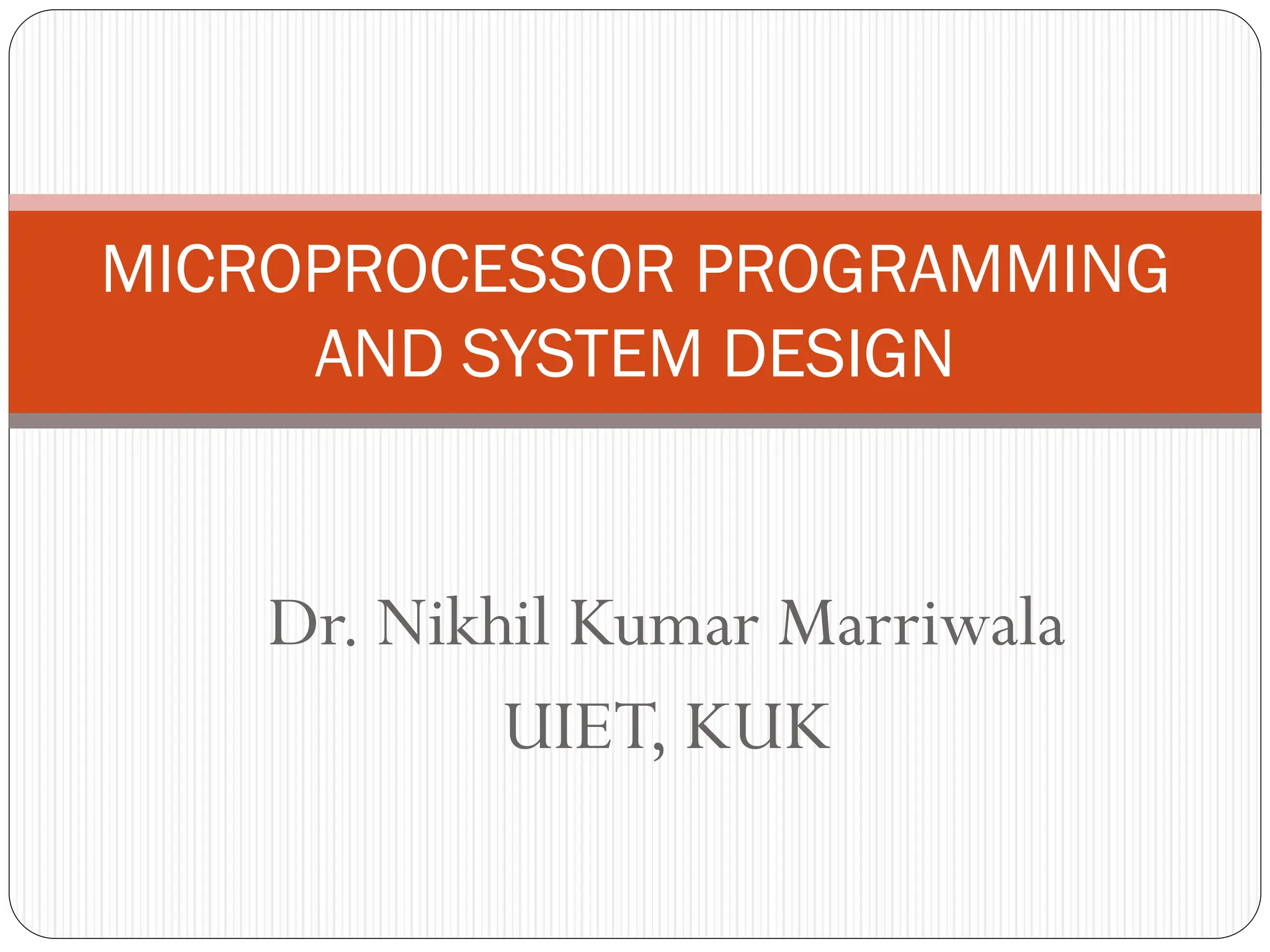 MICROPROCESSOR PROGRAMMING AND SYSTEM DESIGN

Dr. Nikhil Kumar Marriwala
UIET, KUK